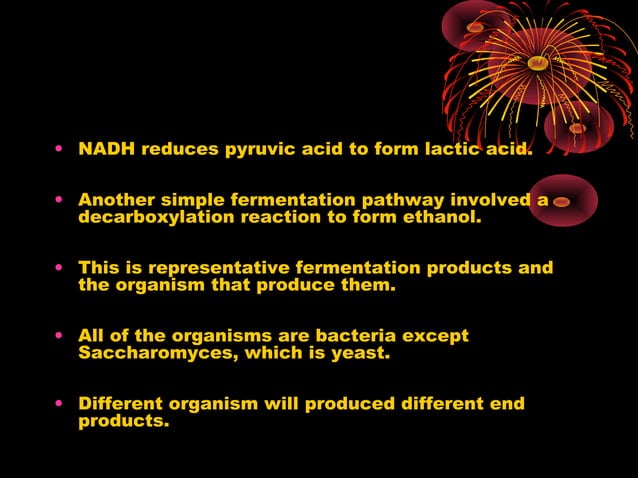 • NADH reduces pyruvic acid to form lactic acid.

• Another simple fermentation pathway involved a decarboxylation reaction to form ethanol.

• This is representative fermentation products and the organism that produce them.

• All of the organisms are bacteria except Saccharomyces, which is yeast.

• Different organism will produced different end products.